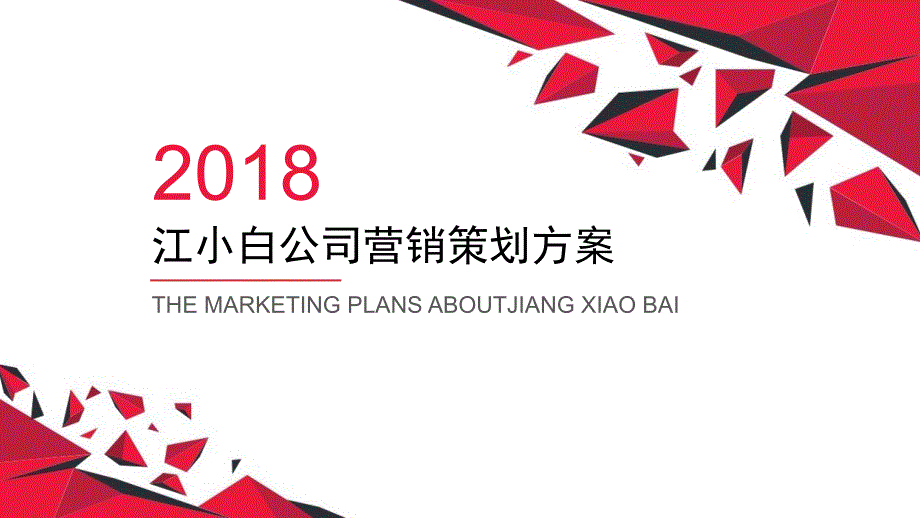 2018
江小白公司营销策划方案
THE MARKETING PLANS ABOUTJIANG XIAO BAI